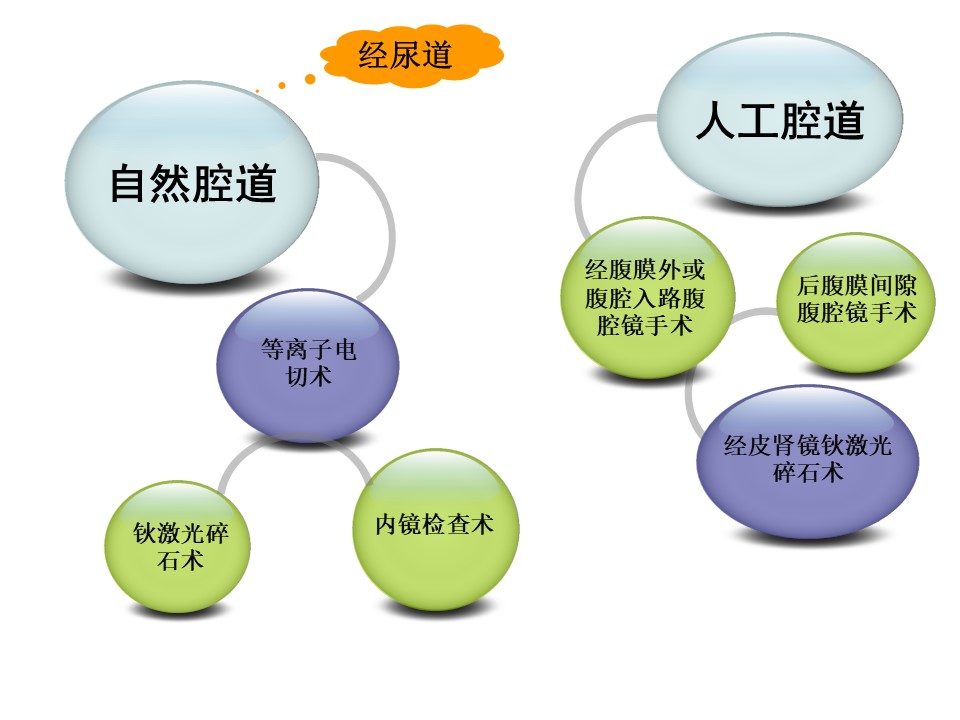 经尿道

自然腔道

等离子电切术

钬激光碎石术

内镜检查术

人工腔道

经腹膜外或腹腔入路腹腔镜手术

后腹膜间隙腹腔镜手术

经皮肾镜钬激光碎石术